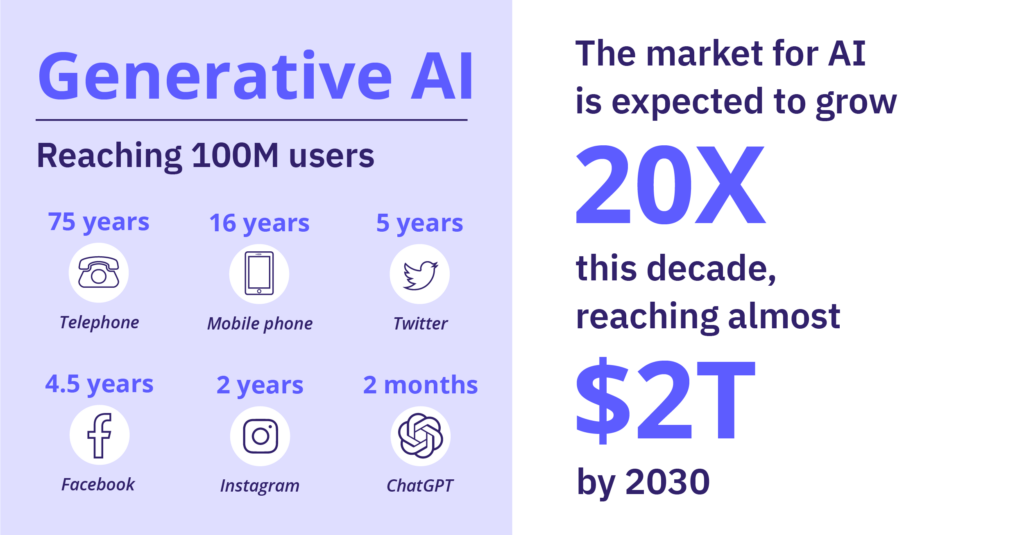 Generative AI

Reaching 100M users

75 years
Telephone

16 years
Mobile phone

5 years
Twitter

4.5 years
Facebook

2 years
Instagram

2 months
ChatGPT

The market for AI is expected to grow

20X

this decade, reaching almost

$2T

by 2030